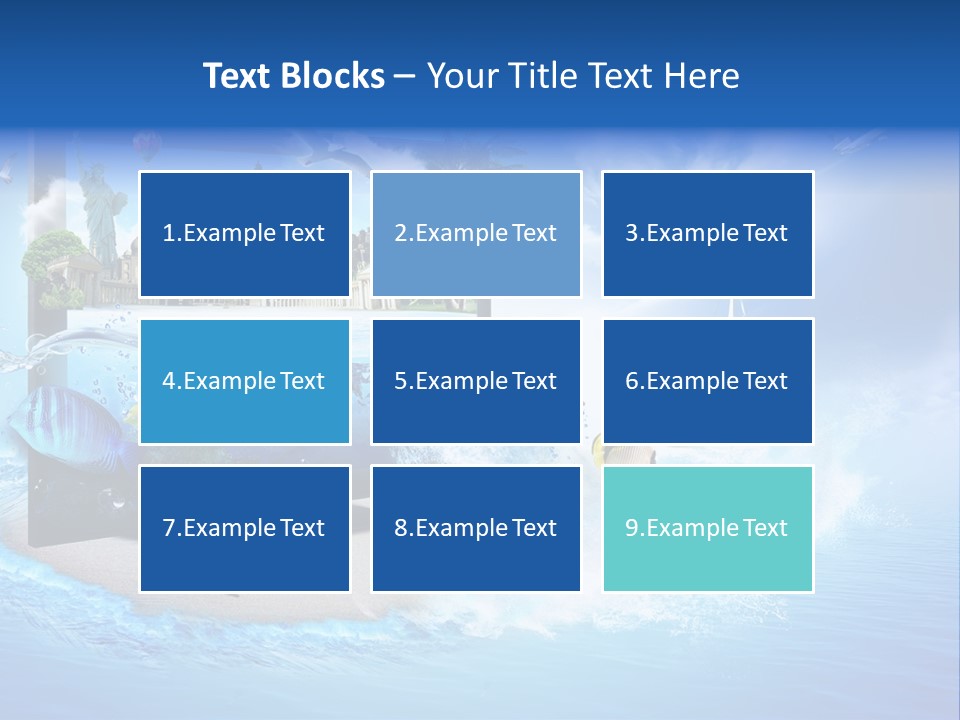 Text Blocks – Your Title Text Here

1.Example Text

2.Example Text

3.Example Text

4.Example Text

5.Example Text

6.Example Text

7.Example Text

8.Example Text

9.Example Text